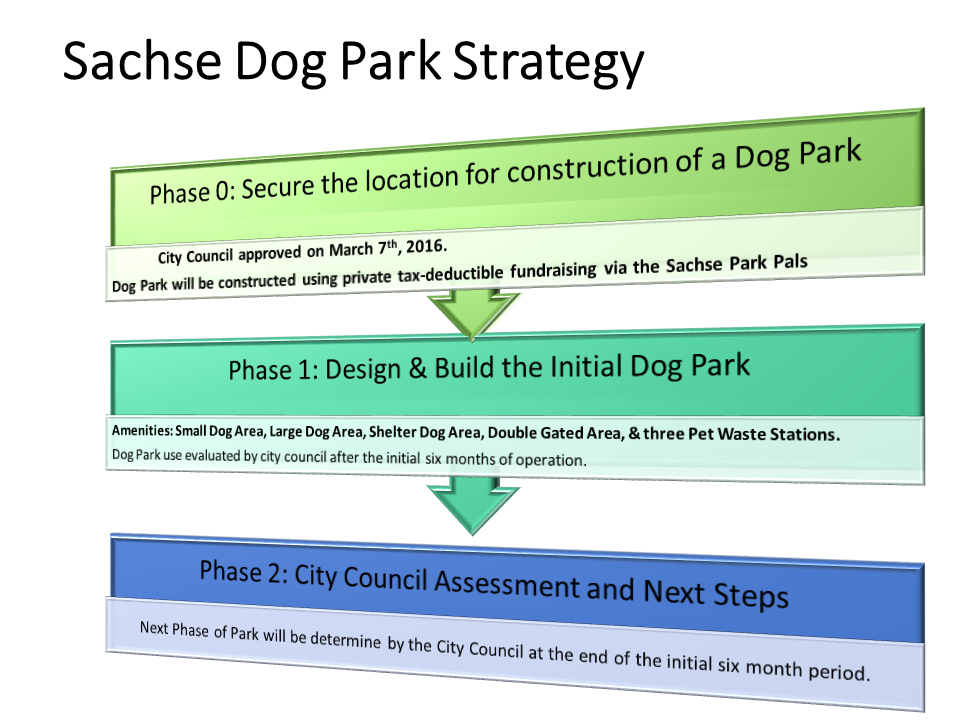 Sachse Dog Park Strategy

Phase 0: Secure the location for construction of a Dog Park

City Council approved on March 7$^{th}$, 2016.
Dog Park will be constructed using private tax-deductible fundraising via the Sachse Park Pals

Phase 1: Design & Build the Initial Dog Park

Amenities: Small Dog Area, Large Dog Area, Shelter Dog Area, Double Gated Area, & three Pet Waste Stations.
Dog Park use evaluated by city council after the initial six months of operation.

Phase 2: City Council Assessment and Next Steps

Next Phase of Park will be determine by the City Council at the end of the initial six month period.